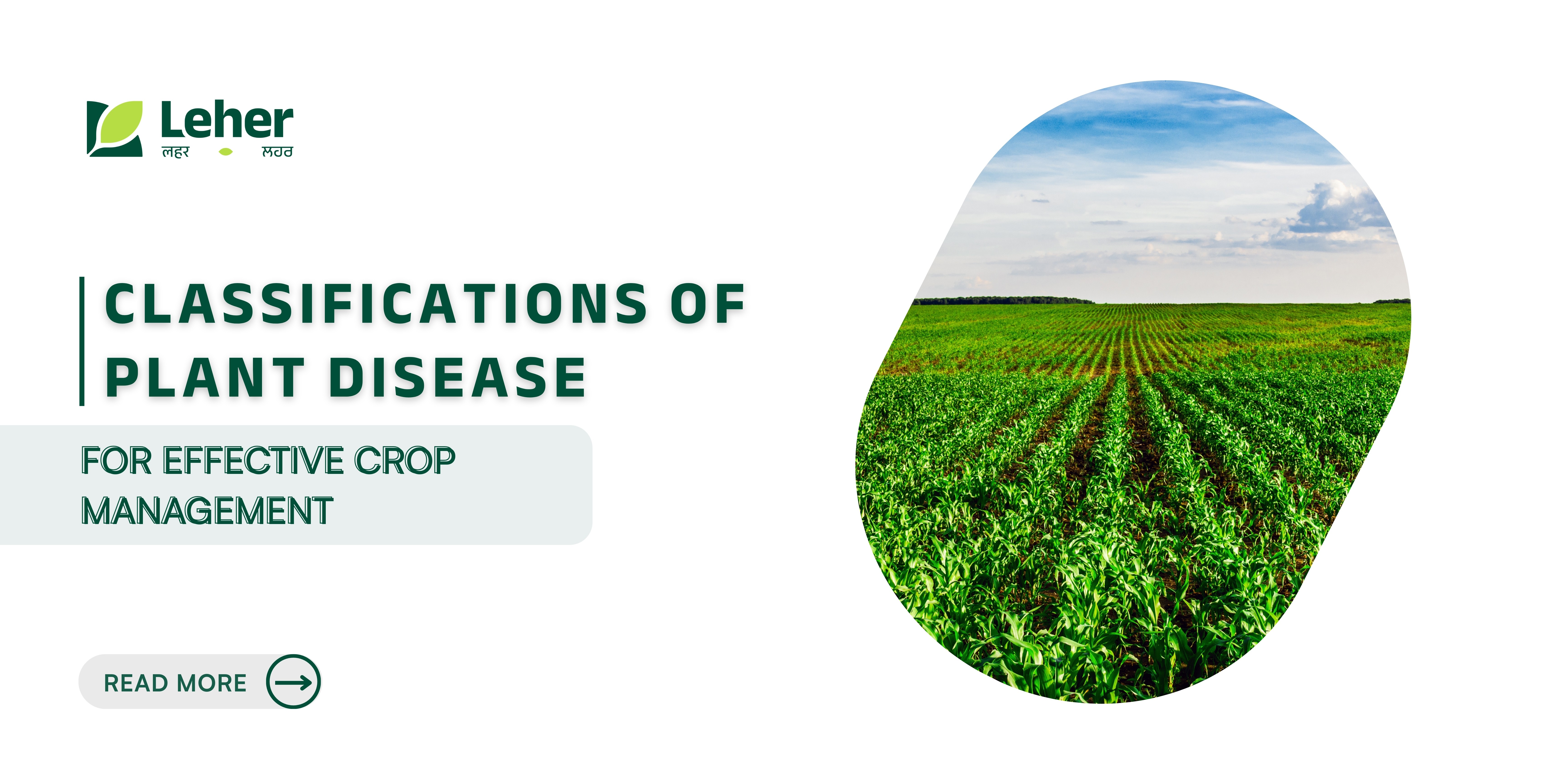 Leher
लहर ਲਹਰ

CLASSIFICATIONS OF PLANT DISEASE

FOR EFFECTIVE CROP MANAGEMENT

READ MORE